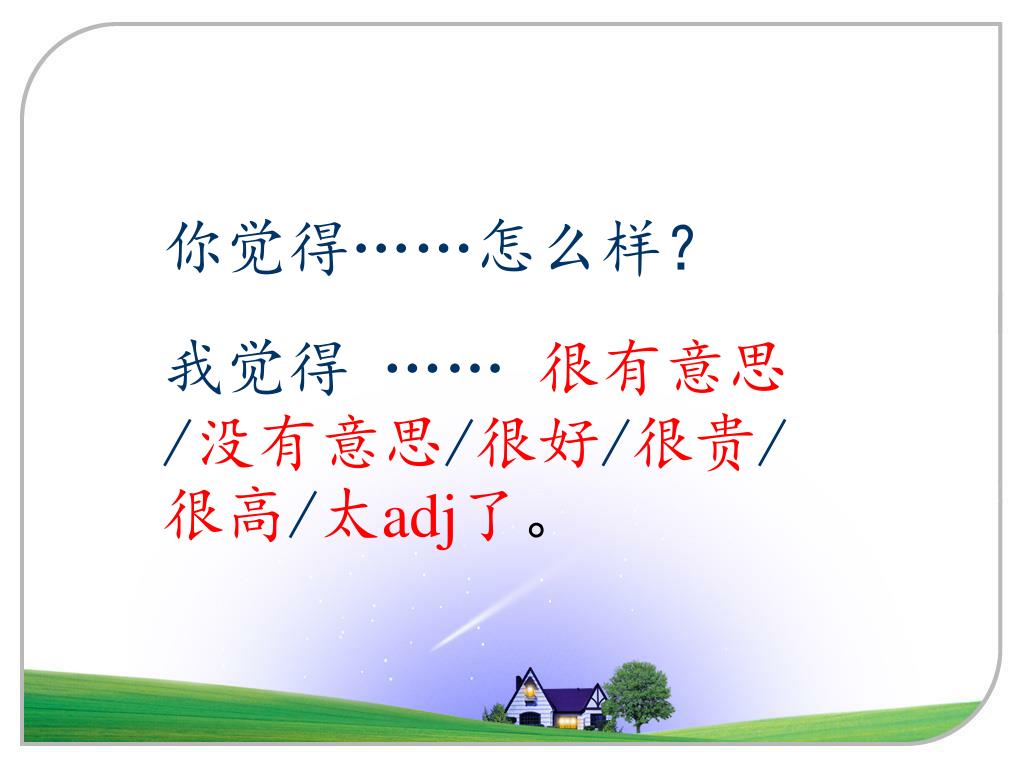 你觉得……怎么样?

我觉得 …… 很有意思/没有意思/很好/很贵/很高/太adj了。